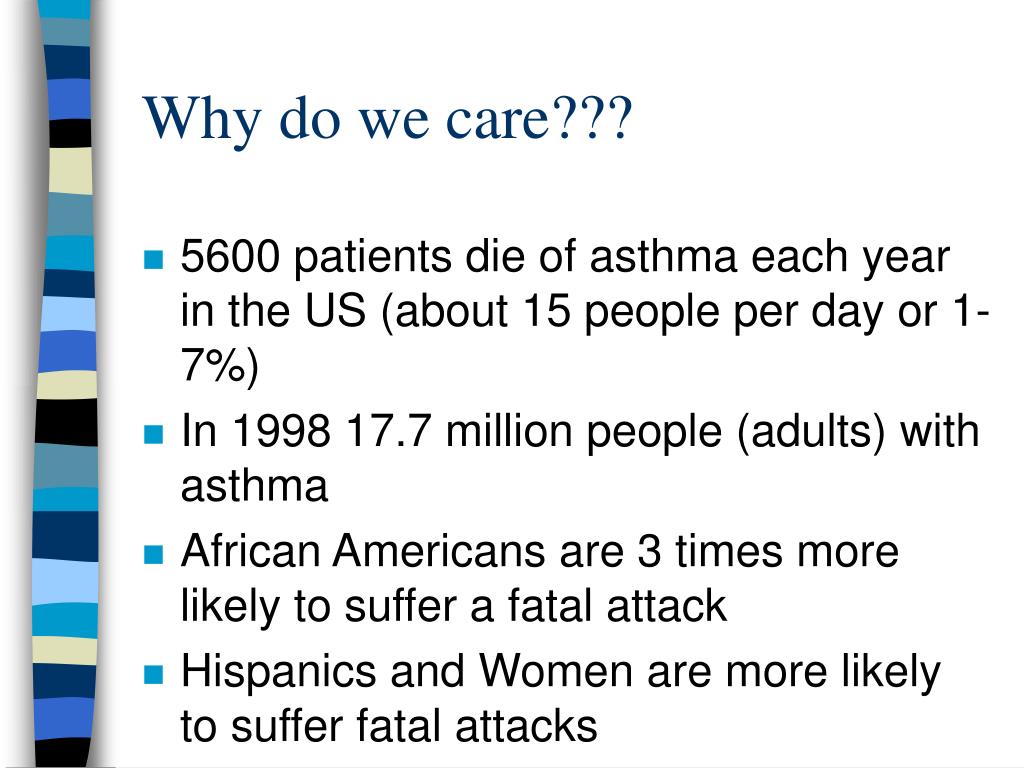 Why do we care???

- 5600 patients die of asthma each year in the US (about 15 people per day or 1-7%)
- In 1998 17.7 million people (adults) with asthma
- African Americans are 3 times more likely to suffer a fatal attack
- Hispanics and Women are more likely to suffer fatal attacks